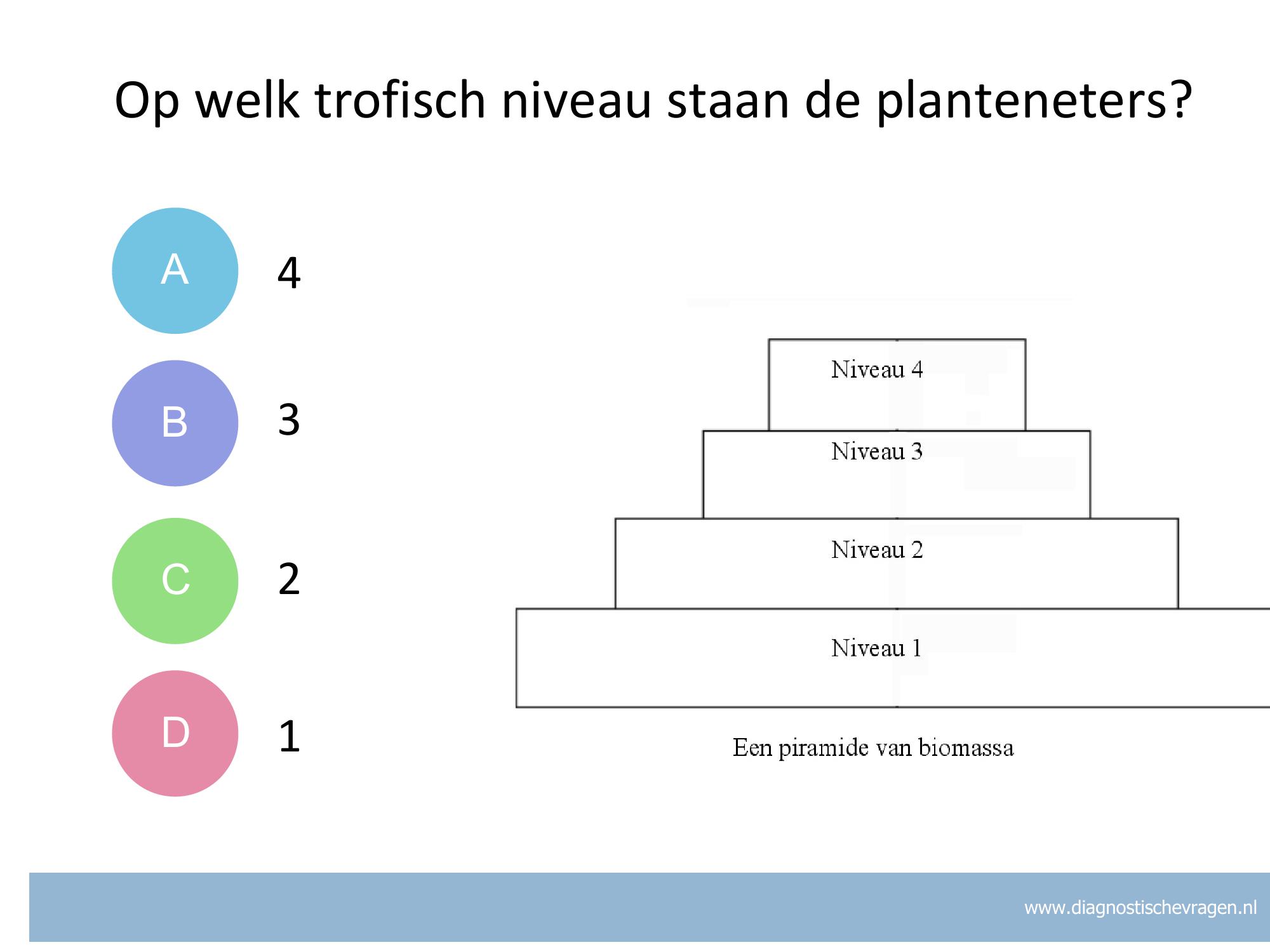 Op welk trofisch niveau staan de planteneters?

A 4

B 3

C 2

D 1

Niveau 4

Niveau 3

Niveau 2

Niveau 1

Een piramide van biomassa

www.diagnostischevragen.nl